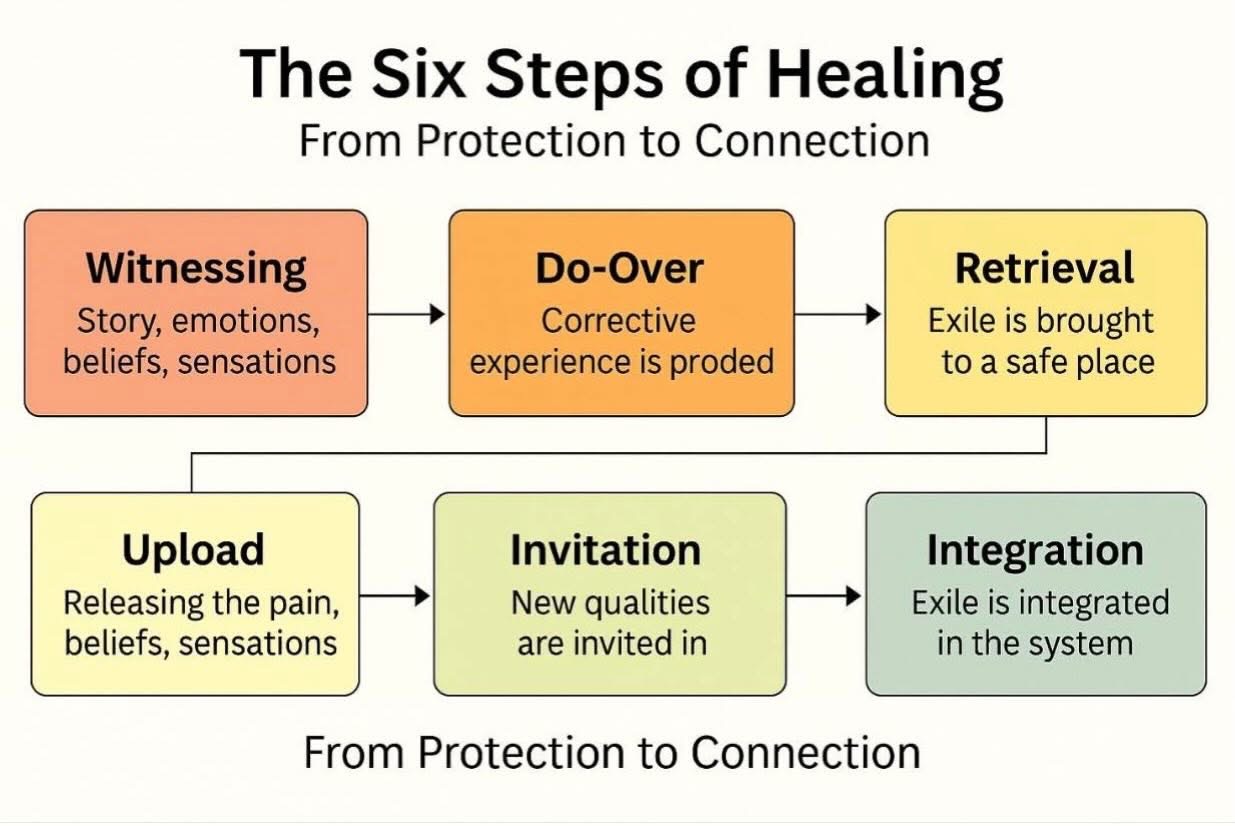 The Six Steps of Healing
From Protection to Connection

Witnessing
Story, emotions, beliefs, sensations

Do-Over
Corrective experience is proded

Retrieval
Exile is brought to a safe place

Upload
Releasing the pain, beliefs, sensations

Invitation
New qualities are invited in

Integration
Exile is integrated in the system

From Protection to Connection